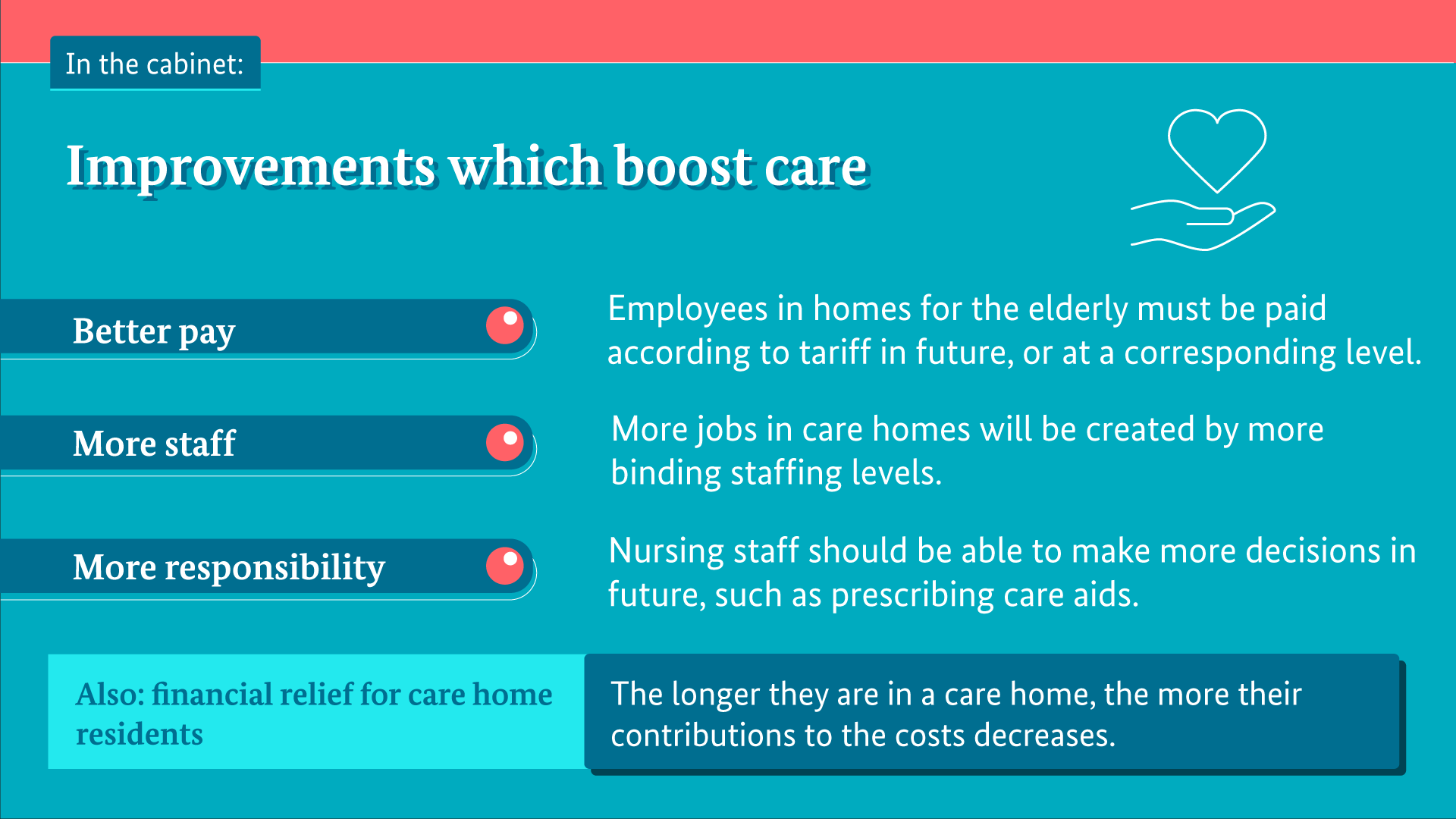 In the cabinet:

Improvements which boost care

Better pay

Employees in homes for the elderly must be paid according to tariff in future, or at a corresponding level.

More staff

More jobs in care homes will be created by more binding staffing levels.

More responsibility

Nursing staff should be able to make more decisions in future, such as prescribing care aids.

Also: financial relief for care home residents

The longer they are in a care home, the more their contributions to the costs decreases.